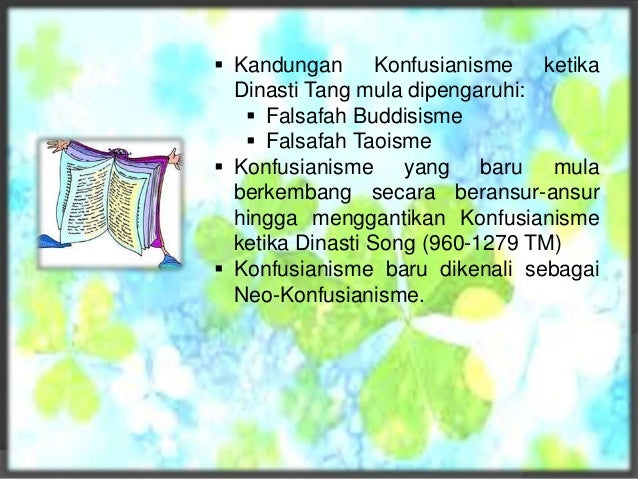 ▪ Kandungan Konfusianisme ketika Dinasti Tang mula dipengaruhi:
▪ Falsafah Buddisisme
▪ Falsafah Taoisme
▪ Konfusianisme yang baru mula berkembang secara beransur-ansur hingga menggantikan Konfusianisme ketika Dinasti Song (960-1279 TM)
▪ Konfusianisme baru dikenali sebagai Neo-Konfusianisme.